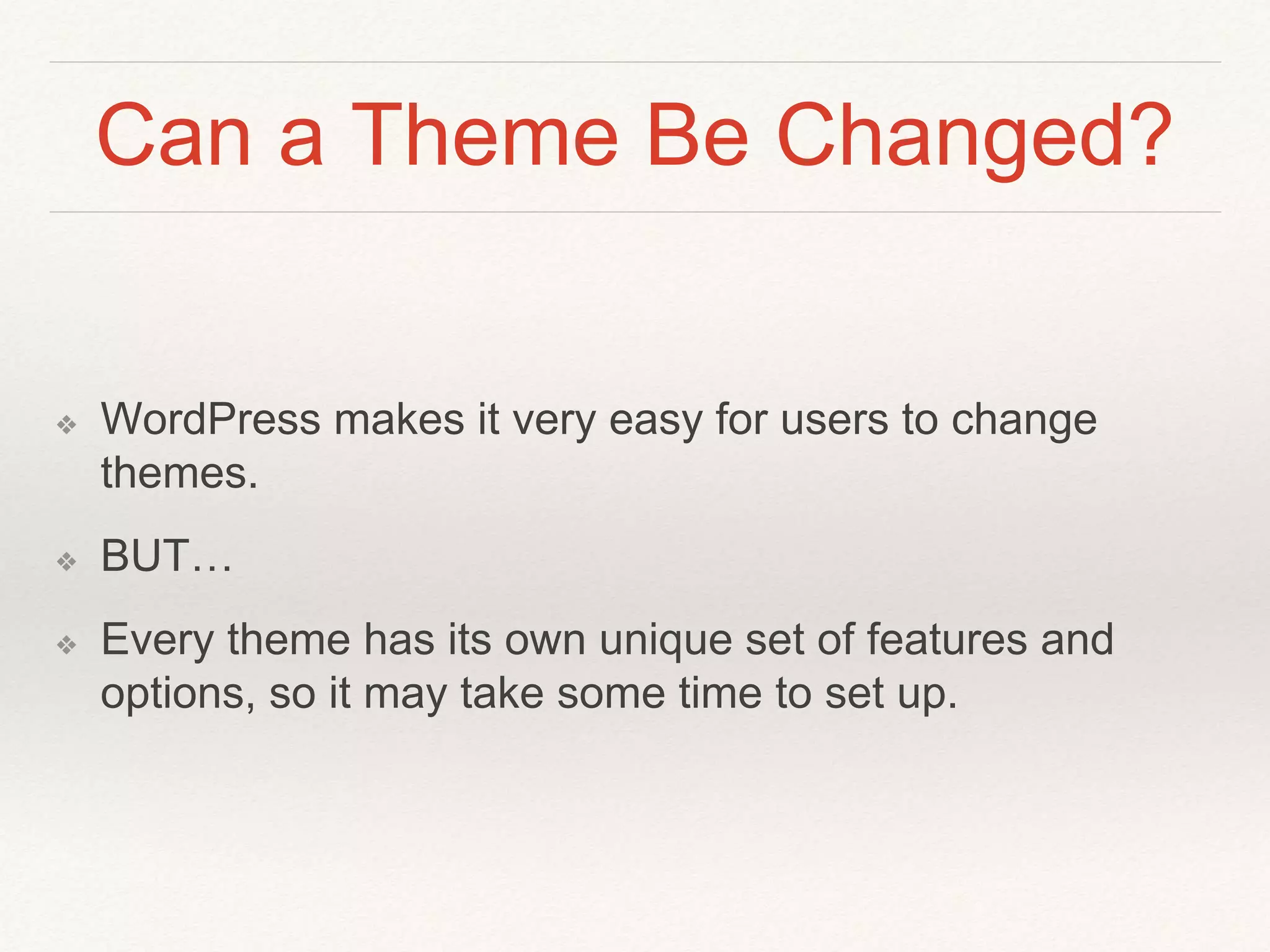 Can a Theme Be Changed?

❖ WordPress makes it very easy for users to change themes.

❖ BUT…

❖ Every theme has its own unique set of features and options, so it may take some time to set up.